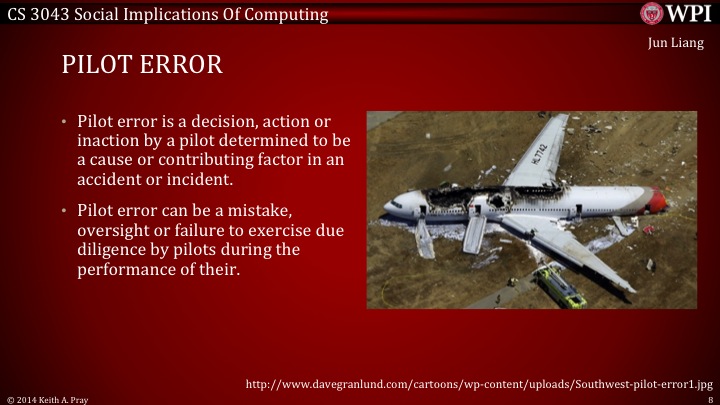 CS 3043 Social Implications Of Computing

WPI

Jun Liang

PILOT ERROR

• Pilot error is a decision, action or inaction by a pilot determined to be a cause or contributing factor in an accident or incident.

• Pilot error can be a mistake, oversight or failure to exercise due diligence by pilots during the performance of their.

HL7742

http://www.davegranlund.com/cartoons/wp-content/uploads/Southwest-pilot-error1.jpg

© 2014 Keith A. Pray

8